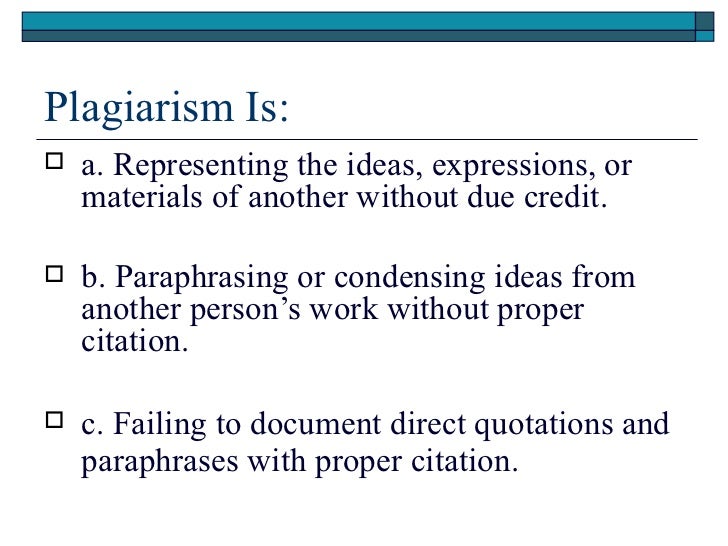 Plagiarism Is:

a. Representing the ideas, expressions, or materials of another without due credit.

b. Paraphrasing or condensing ideas from another person’s work without proper citation.

c. Failing to document direct quotations and paraphrases with proper citation.